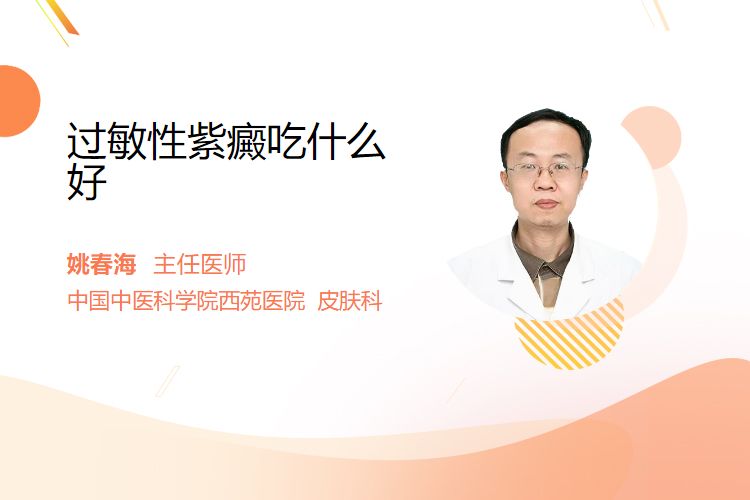 过敏性紫癜吃什么好

姚春海 主任医师

中国中医科学院西苑医院 皮肤科